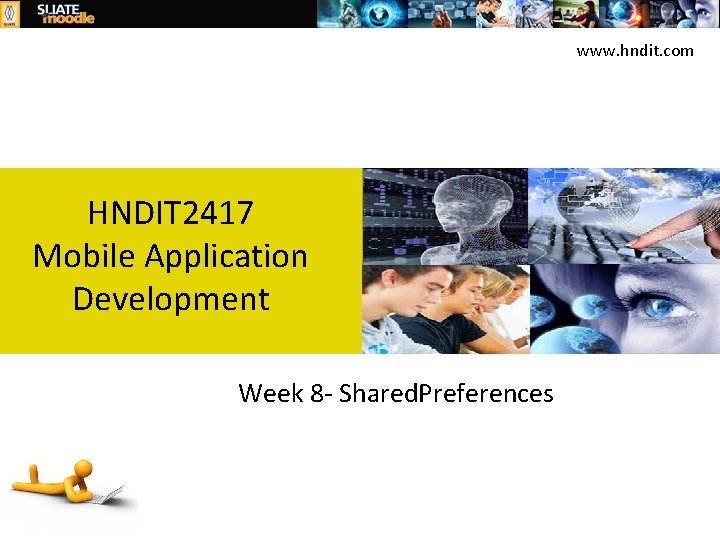 SLIATE moodle

www.hndit.com

HNDIT2417
Mobile Application Development

Week 8- SharedPreferences